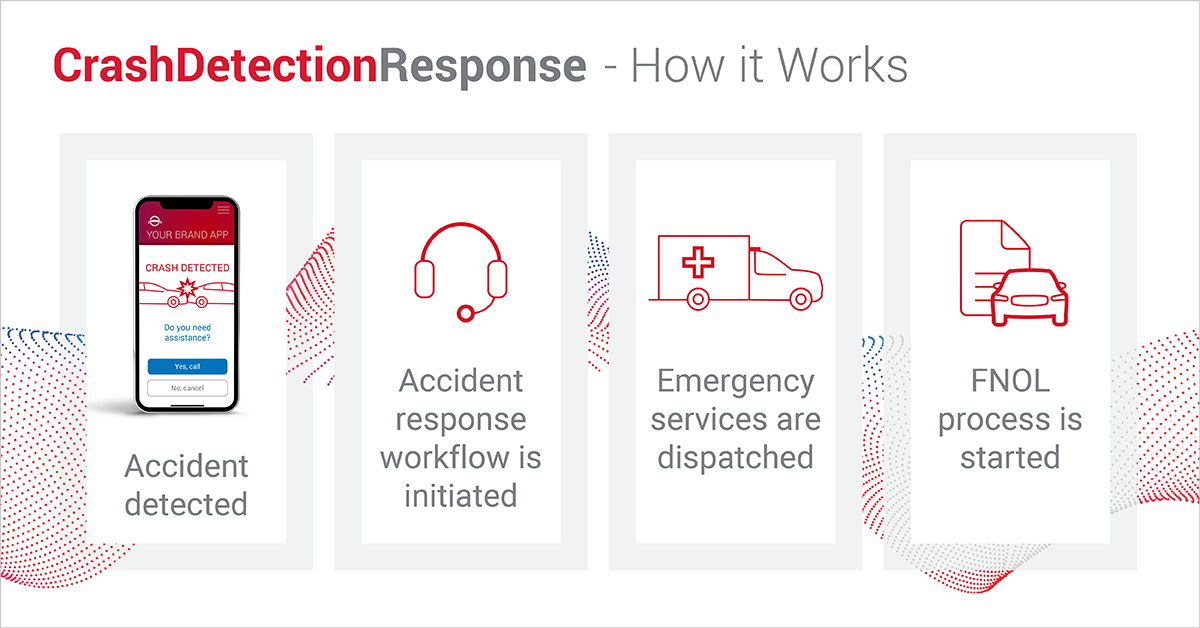 CrashDetectionResponse - How it Works

YOUR BRAND APP

CRASH DETECTED

Do you need assistance?

Yes, call

No, cancel

Accident detected

Accident response workflow is initiated

Emergency services are dispatched

FNOL process is started